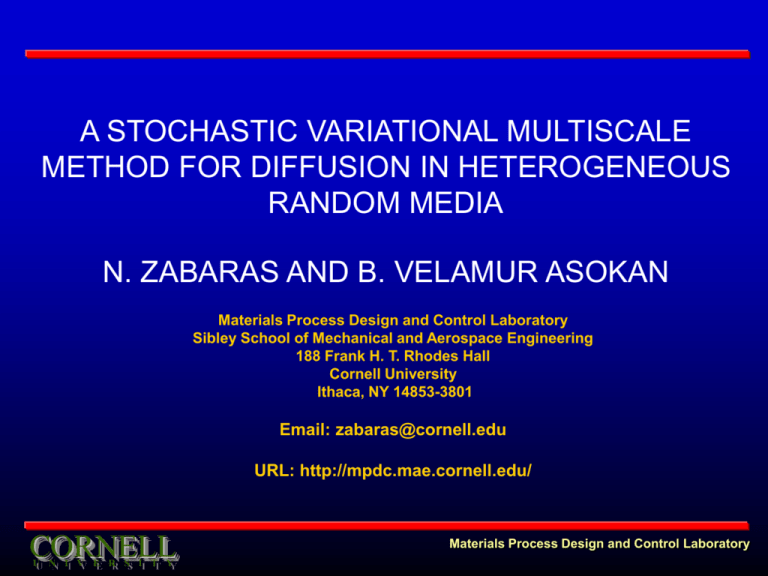 A STOCHASTIC VARIATIONAL MULTISCALE METHOD FOR DIFFUSION IN HETEROGENEOUS RANDOM MEDIA

N. ZABARAS AND B. VELAMUR ASOKAN

Materials Process Design and Control Laboratory
Sibley School of Mechanical and Aerospace Engineering
188 Frank H. T. Rhodes Hall
Cornell University
Ithaca, NY 14853-3801

Email: zabaras@cornell.edu

URL: http://mpdc.mae.cornell.edu/

CORNELL
UNIVERSITY

Materials Process Design and Control Laboratory